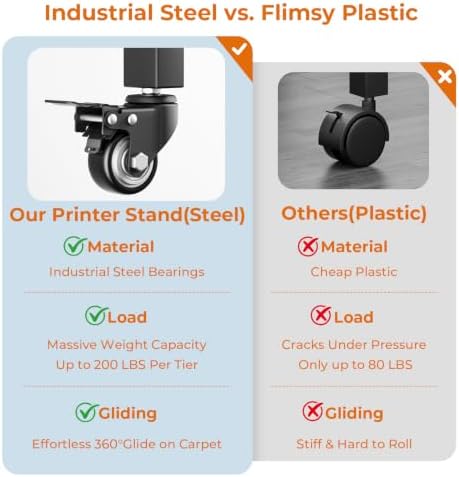 Industrial Steel vs. Flimsy Plastic

Our Printer Stand(Steel)

Material
Industrial Steel Bearings

Load
Massive Weight Capacity
Up to 200 LBS Per Tier

Gliding
Effortless 360°Glide on Carpet

Others(Plastic)

Material
Cheap Plastic

Load
Cracks Under Pressure
Only up to 80 LBS

Gliding
Stiff & Hard to Roll